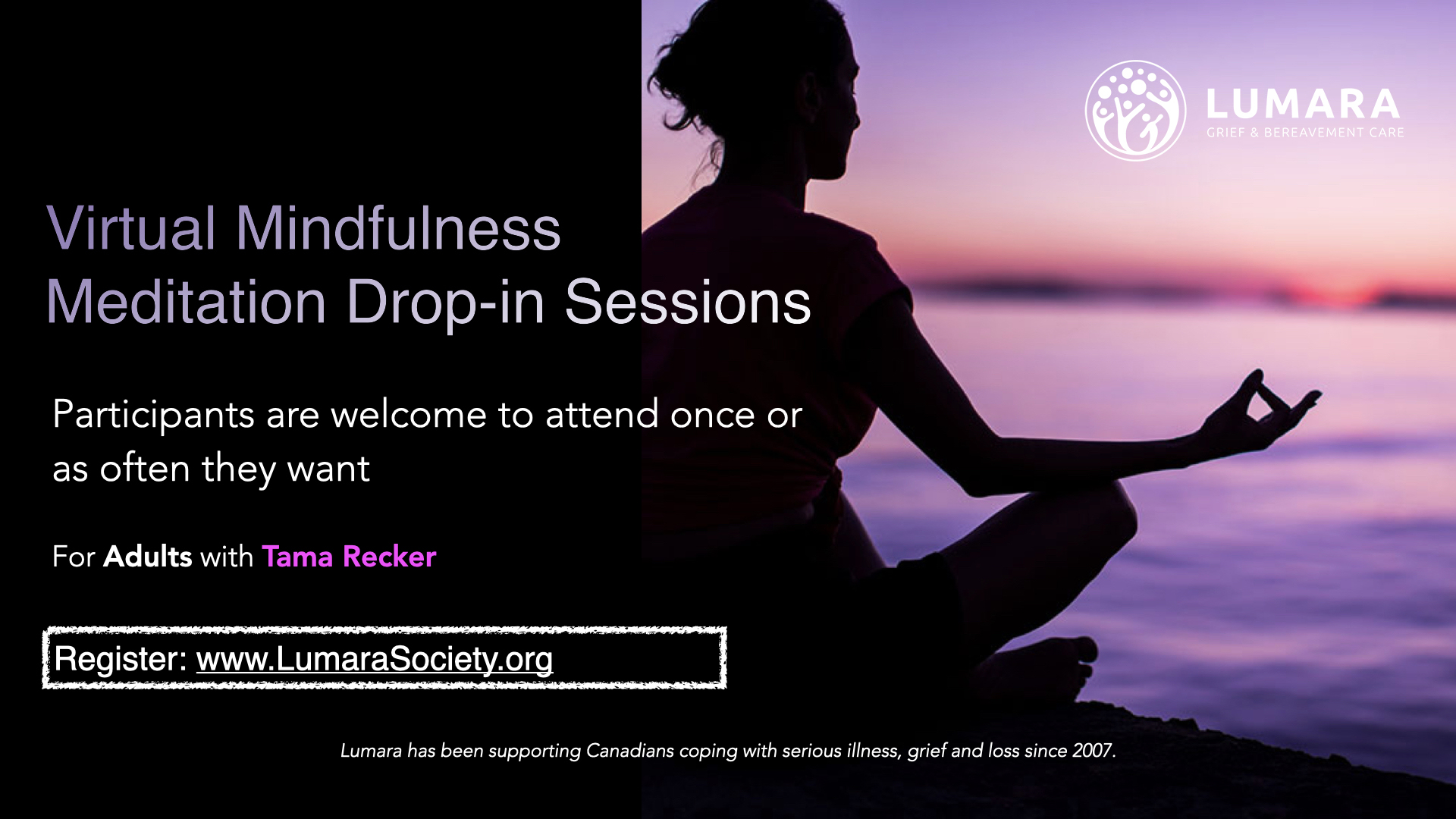 LUMARA
GRIEF & BEREAVEMENT CARE

Virtual Mindfulness Meditation Drop-in Sessions

Participants are welcome to attend once or as often they want

For Adults with Tama Recker

Register: www.LumaraSociety.org

Lumara has been supporting Canadians coping with serious illness, grief and loss since 2007.